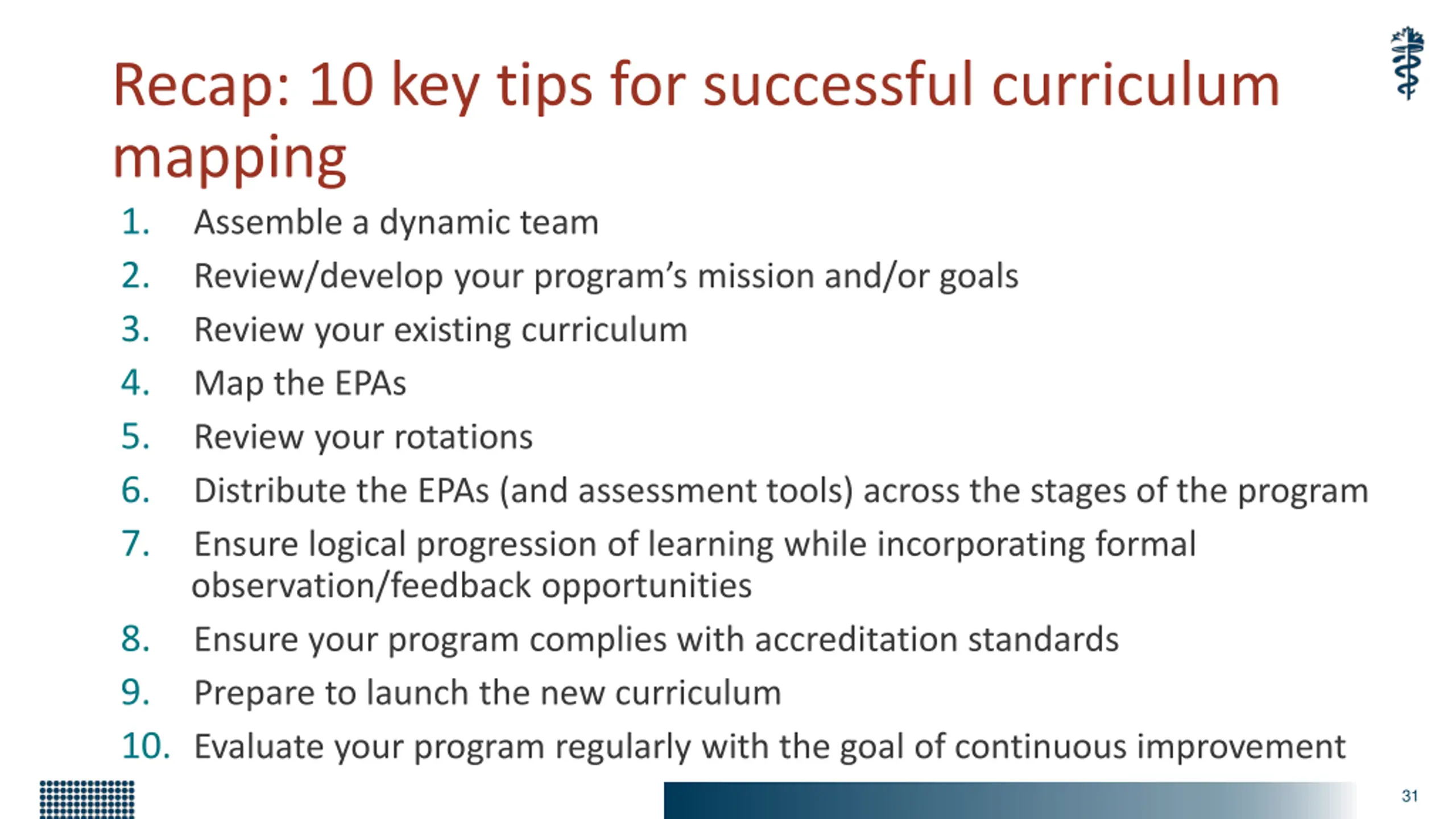 Recap: 10 key tips for successful curriculum mapping

1. Assemble a dynamic team
2. Review/develop your program's mission and/or goals
3. Review your existing curriculum
4. Map the EPAs
5. Review your rotations
6. Distribute the EPAs (and assessment tools) across the stages of the program
7. Ensure logical progression of learning while incorporating formal observation/feedback opportunities
8. Ensure your program complies with accreditation standards
9. Prepare to launch the new curriculum
10. Evaluate your program regularly with the goal of continuous improvement

31